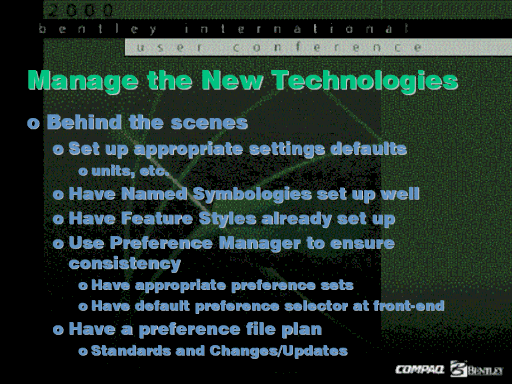 2000
bentley international
user conference

Manage the New Technologies

o Behind the scenes
o Set up appropriate settings defaults
o units, etc.
o Have Named Symbologies set up well
o Have Feature Styles already set up
o Use Preference Manager to ensure consistency
o Have appropriate preference sets
o Have default preference selector at front-end
o Have a preference file plan
o Standards and Changes/Updates

COMPAQ BENTLEY